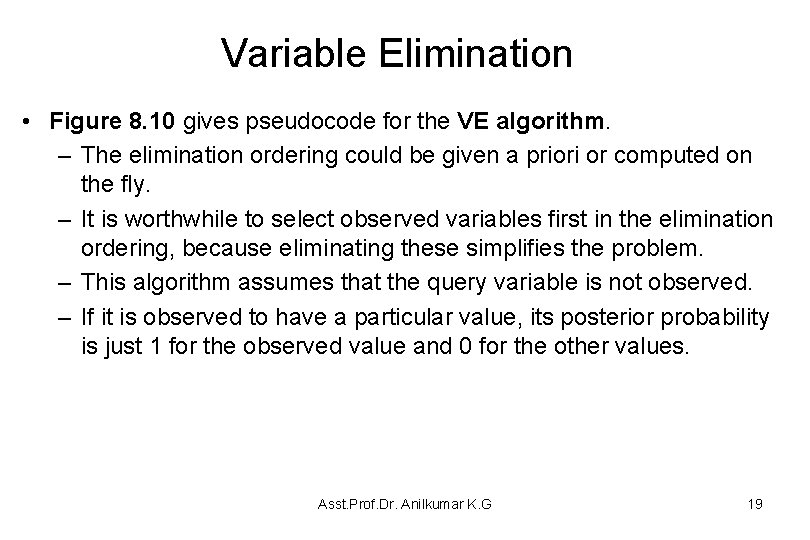 Variable Elimination

• Figure 8.10 gives pseudocode for the VE algorithm.

– The elimination ordering could be given a priori or computed on the fly.

– It is worthwhile to select observed variables first in the elimination ordering, because eliminating these simplifies the problem.

– This algorithm assumes that the query variable is not observed.

– If it is observed to have a particular value, its posterior probability is just 1 for the observed value and 0 for the other values.

Asst.Prof.Dr. Anilkumar K.G

19